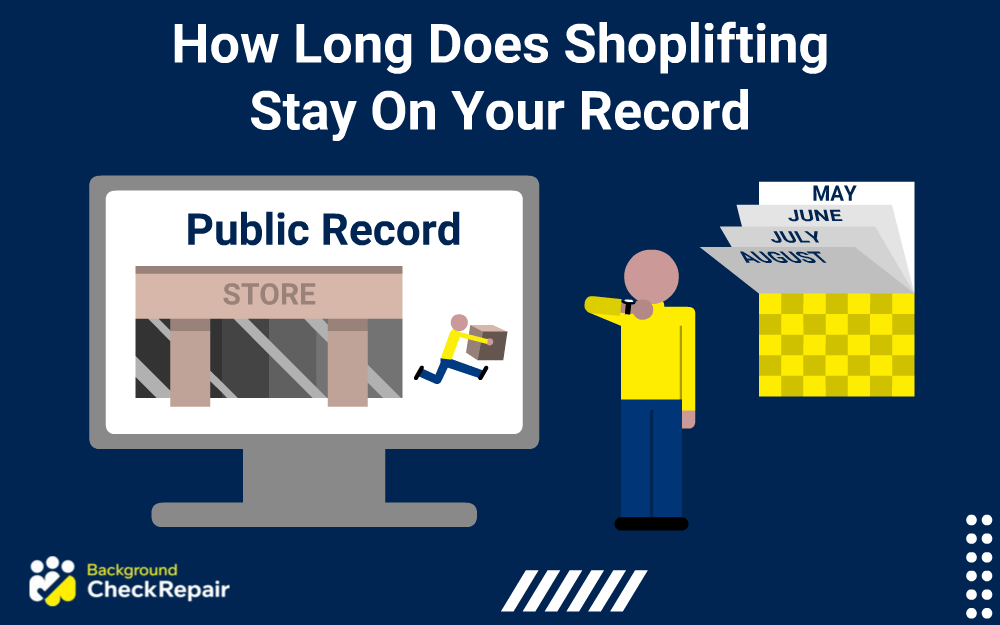 How Long Does Shoplifting Stay On Your Record

Public Record

STORE

MAY
JUNE
JULY
AUGUST

Background
CheckRepair